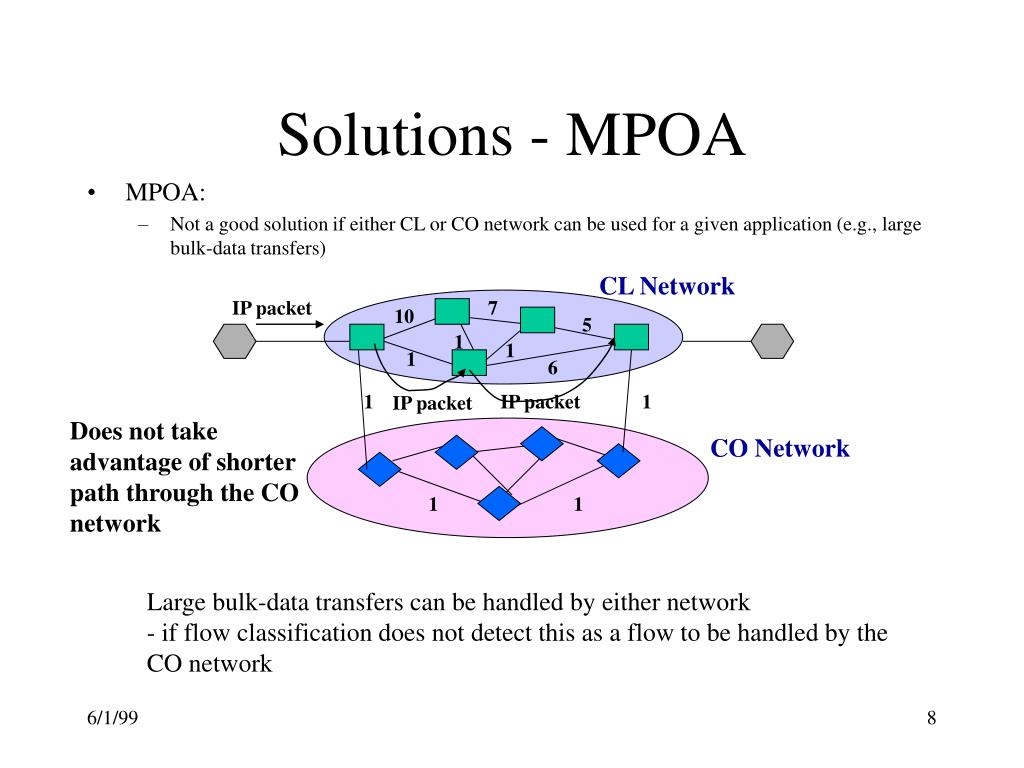 Solutions - MPOA

• MPOA:
– Not a good solution if either CL or CO network can be used for a given application (e.g., large bulk-data transfers)

CL Network

IP packet

10

7

5

1

1

1

6

1

IP packet

IP packet

1

Does not take advantage of shorter path through the CO network

CO Network

1

1

Large bulk-data transfers can be handled by either network
- if flow classification does not detect this as a flow to be handled by the CO network

6/1/99

8